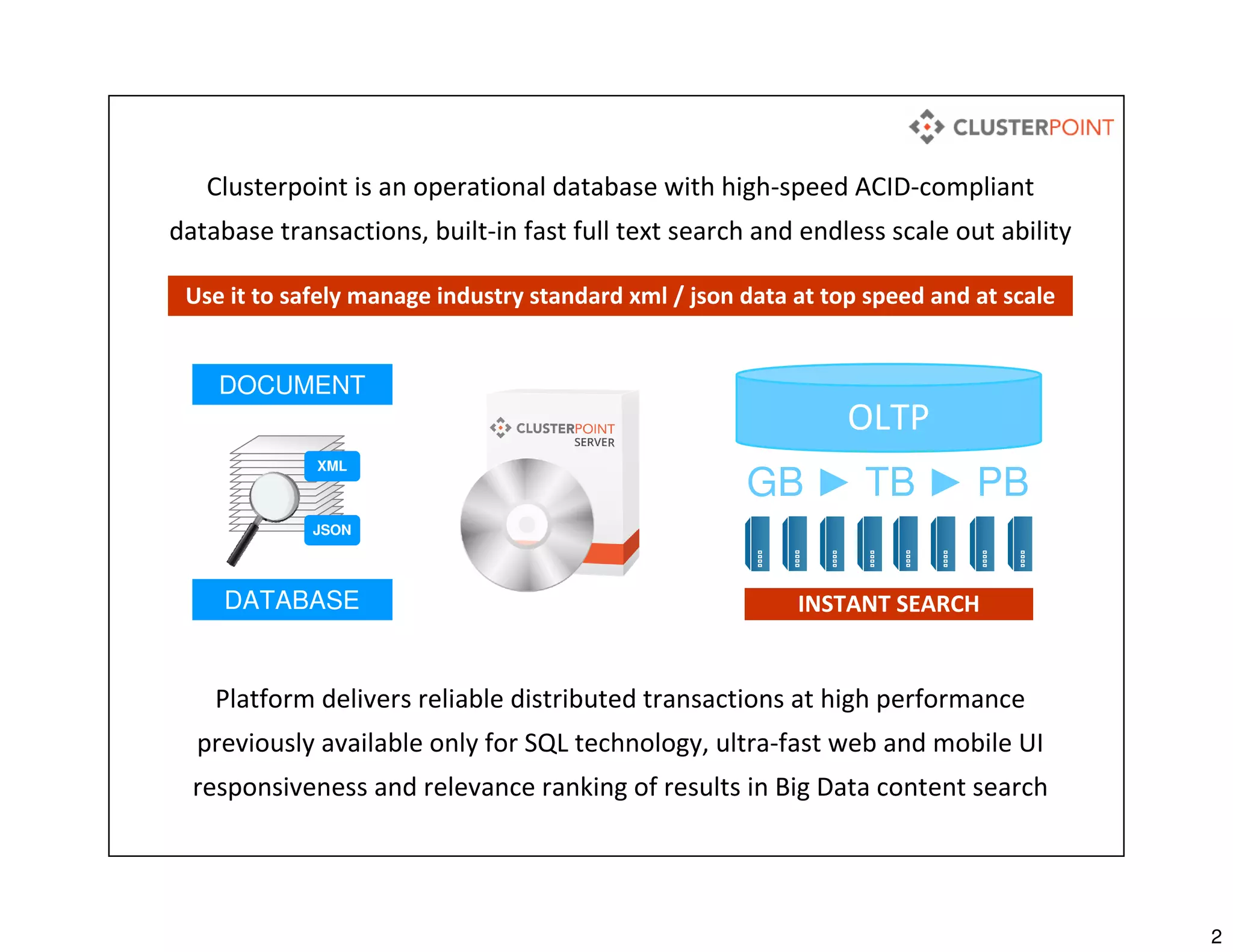 CLUSTERPOINT

Clusterpoint is an operational database with high-speed ACID-compliant database transactions, built-in fast full text search and endless scale out ability

Use it to safely manage industry standard xml / json data at top speed and at scale

DOCUMENT

XML

JSON

DATABASE

CLUSTERPOINT
SERVER

OLTP

GB ▶ TB ▶ PB

INSTANT SEARCH

Platform delivers reliable distributed transactions at high performance previously available only for SQL technology, ultra-fast web and mobile UI responsiveness and relevance ranking of results in Big Data content search

2